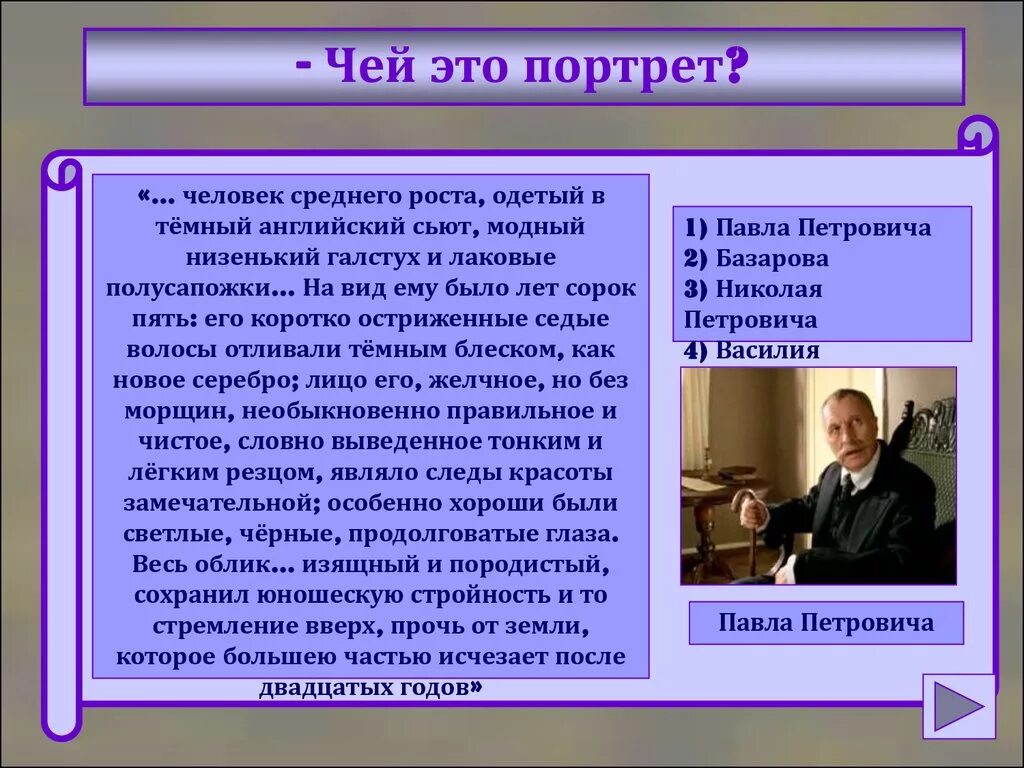 - Чей это портрет?

«… человек среднего роста, одетый в тёмный английский сьют, модный низенький галстух и лаковые полусапожки… На вид ему было лет сорок пять: его коротко остриженные седые волосы отливали тёмным блеском, как новое серебро; лицо его, желчное, но без морщин, необыкновенно правильное и чистое, словно выведенное тонким и лёгким резцом, являло следы красоты замечательной; особенно хороши были светлые, чёрные, продолговатые глаза. Весь облик… изящный и породистый, сохранил юношескую стройность и то стремление вверх, прочь от земли, которое большею частью исчезает после двадцатых годов»

1) Павла Петровича
2) Базарова
3) Николая Петровича
4) Василия

Павла Петровича